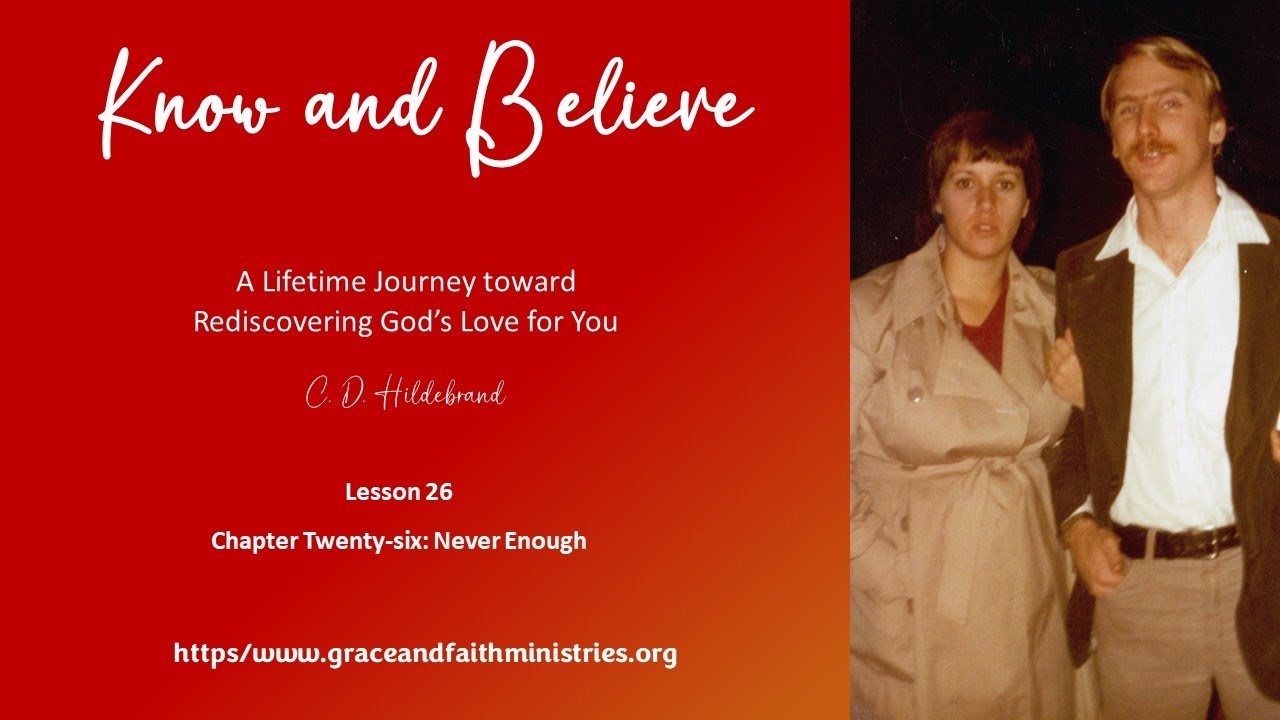 Know and Believe

A Lifetime Journey toward Rediscovering God's Love for You

C. D. Hildebrand

Lesson 26

Chapter Twenty-six: Never Enough

https/www.graceandfaithministries.org